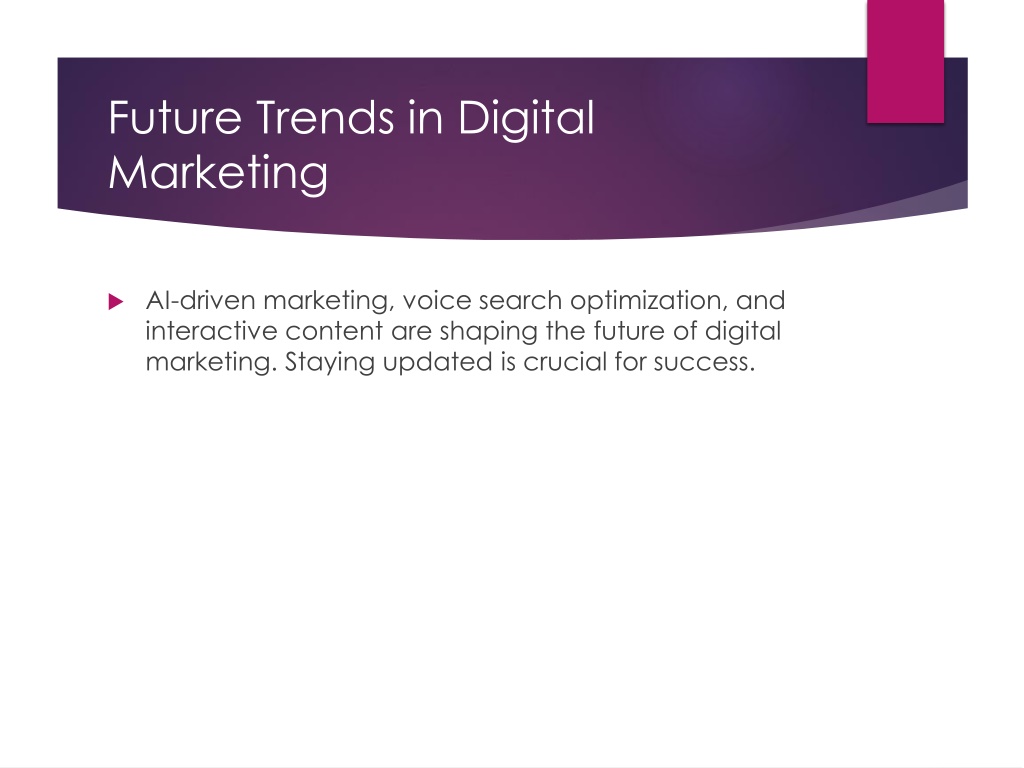 Future Trends in Digital Marketing

AI-driven marketing, voice search optimization, and interactive content are shaping the future of digital marketing. Staying updated is crucial for success.